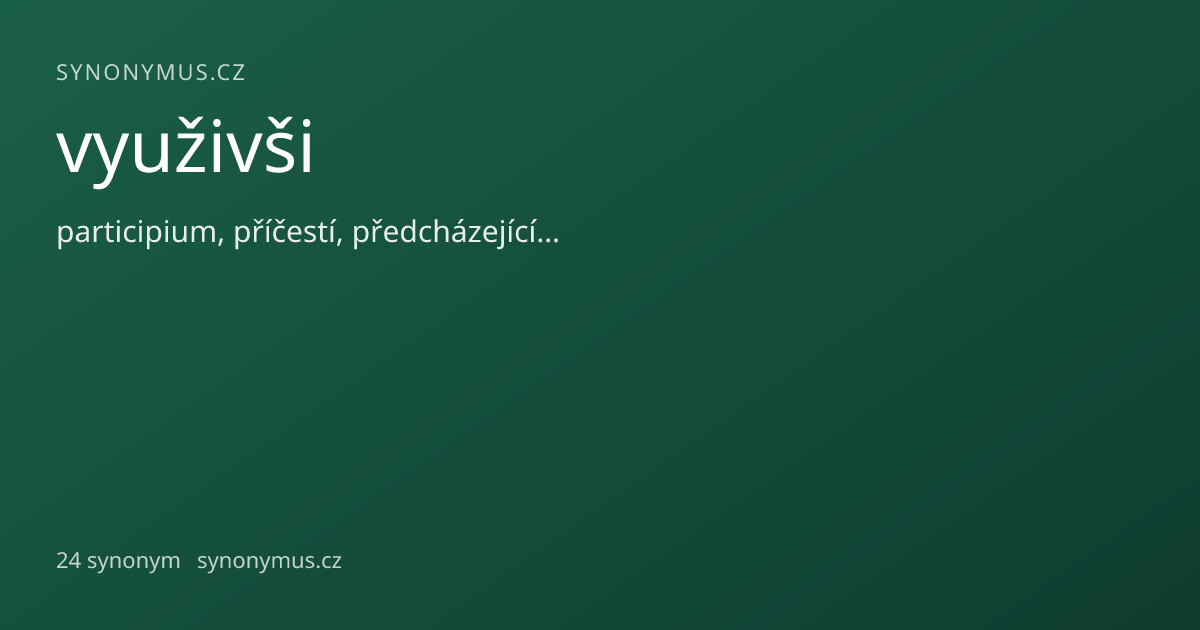 SYNONYMUS.CZ

využivši

participium, příčestí, předcházející...

24 synonym synonymus.cz